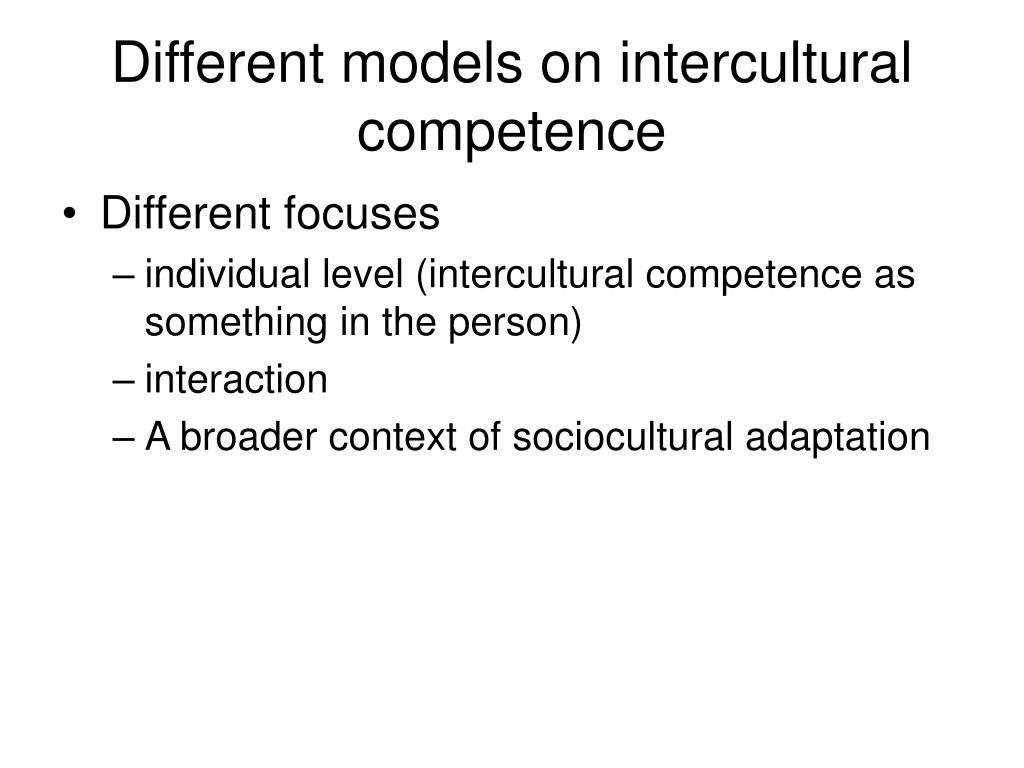 Different models on intercultural competence

• Different focuses
– individual level (intercultural competence as something in the person)
– interaction
– A broader context of sociocultural adaptation